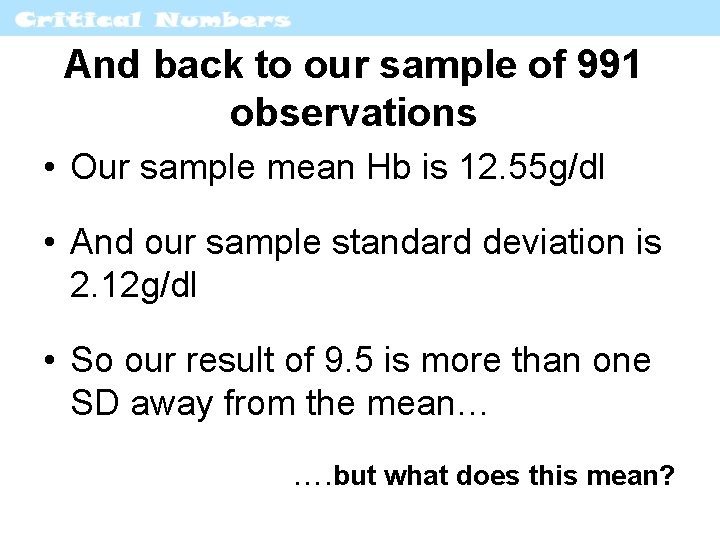 Critical Numbers

And back to our sample of 991 observations

• Our sample mean Hb is 12.55g/dl

• And our sample standard deviation is 2.12g/dl

• So our result of 9.5 is more than one SD away from the mean…

….but what does this mean?